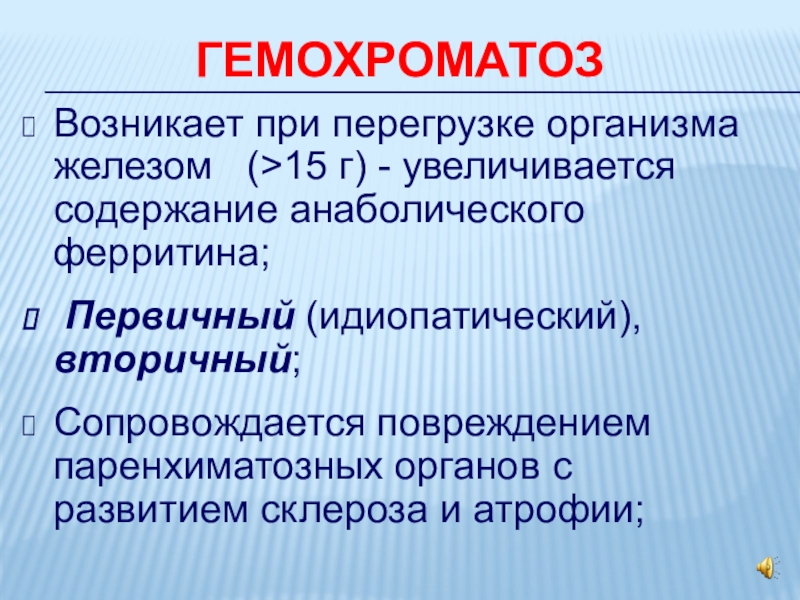 ГЕМОХРОМАТОЗ

Возникает при перегрузке организма железом (>15 г) - увеличивается содержание анаболического ферритина;

Первичный (идиопатический), вторичный;

Сопровождается повреждением паренхиматозных органов с развитием склероза и атрофии;